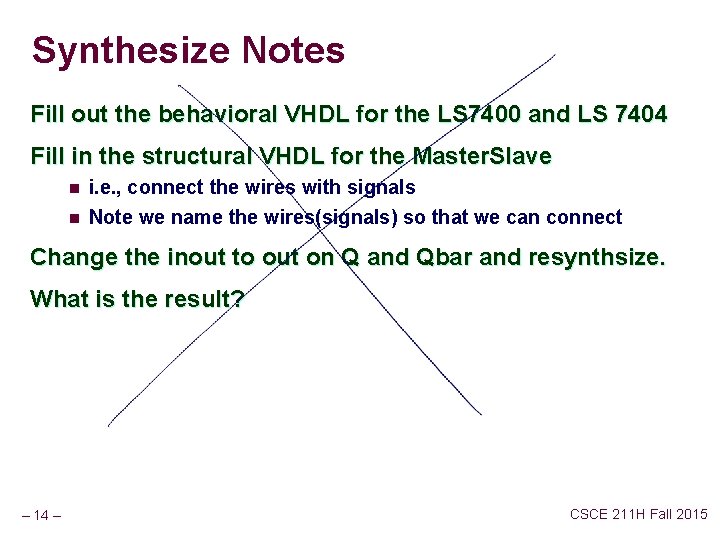 Synthesize Notes

Fill out the behavioral VHDL for the LS7400 and LS 7404

Fill in the structural VHDL for the MasterSlave

- i.e., connect the wires with signals
- Note we name the wires(signals) so that we can connect

Change the inout to out on Q and Qbar and resynthsize.

What is the result?

– 14 –

CSCE 211H Fall 2015